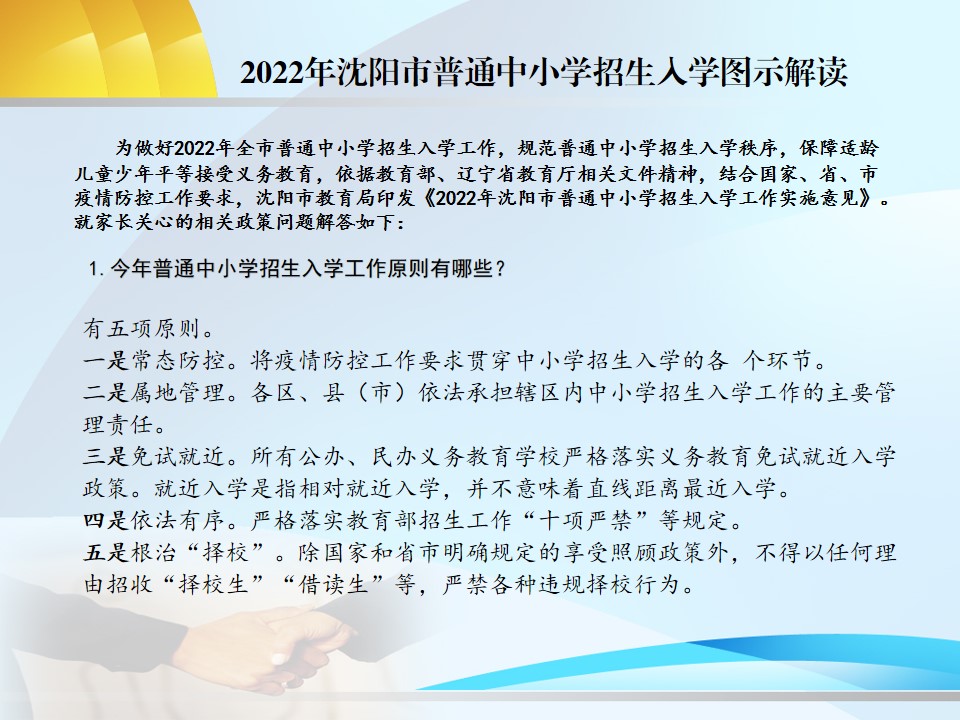 2022年沈阳市普通中小学招生入学图示解读

为做好2022年全市普通中小学招生入学工作，规范普通中小学招生入学秩序，保障适龄儿童少年平等接受义务教育，依据教育部、辽宁省教育厅相关文件精神，结合国家、省、市疫情防控工作要求，沈阳市教育局印发《2022年沈阳市普通中小学招生入学工作实施意见》。就家长关心的相关政策问题解答如下：

1. 今年普通中小学招生入学工作原则有哪些？

有五项原则。
一是常态防控。将疫情防控工作要求贯穿中小学招生入学的各 个环节。
二是属地管理。各区、县（市）依法承担辖区内中小学招生入学工作的主要管理责任。
三是免试就近。所有公办、民办义务教育学校严格落实义务教育免试就近入学政策。就近入学是指相对就近入学，并不意味着直线距离最近入学。
四是依法有序。严格落实教育部招生工作“十项严禁”等规定。
五是根治“择校”。除国家和省市明确规定的享受照顾政策外，不得以任何理由招收“择校生”“借读生”等，严禁各种违规择校行为。